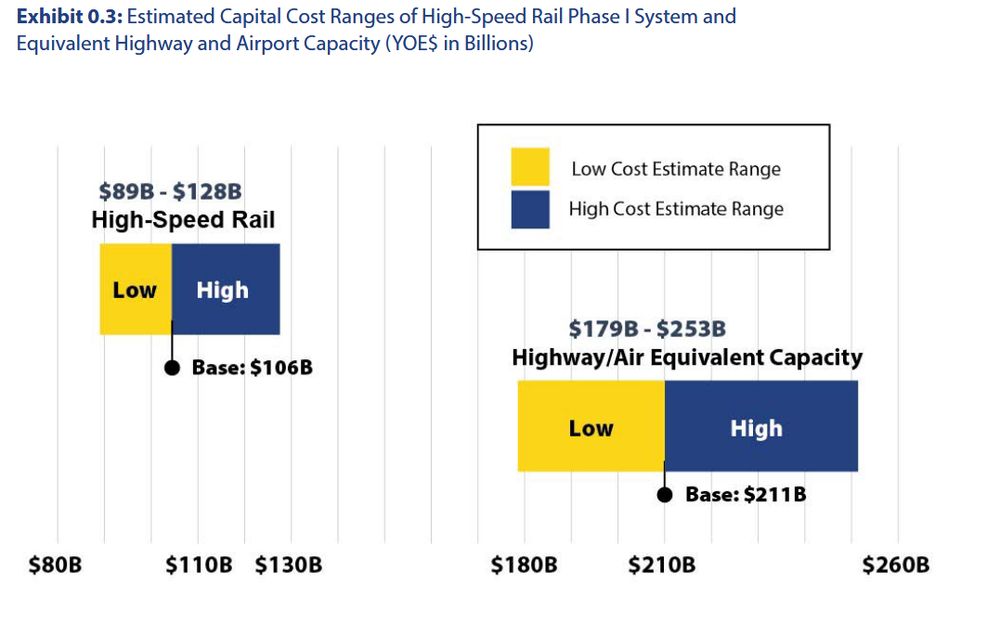 **Exhibit 0.3:** Estimated Capital Cost Ranges of High-Speed Rail Phase I System and Equivalent Highway and Airport Capacity (YOE$ in Billions)

Low Cost Estimate Range
High Cost Estimate Range

$89B - $128B
High-Speed Rail

Low High

Base: $106B

$179B - $253B
Highway/Air Equivalent Capacity

Low High

Base: $211B

$80B $110B $130B $180B $210B $260B